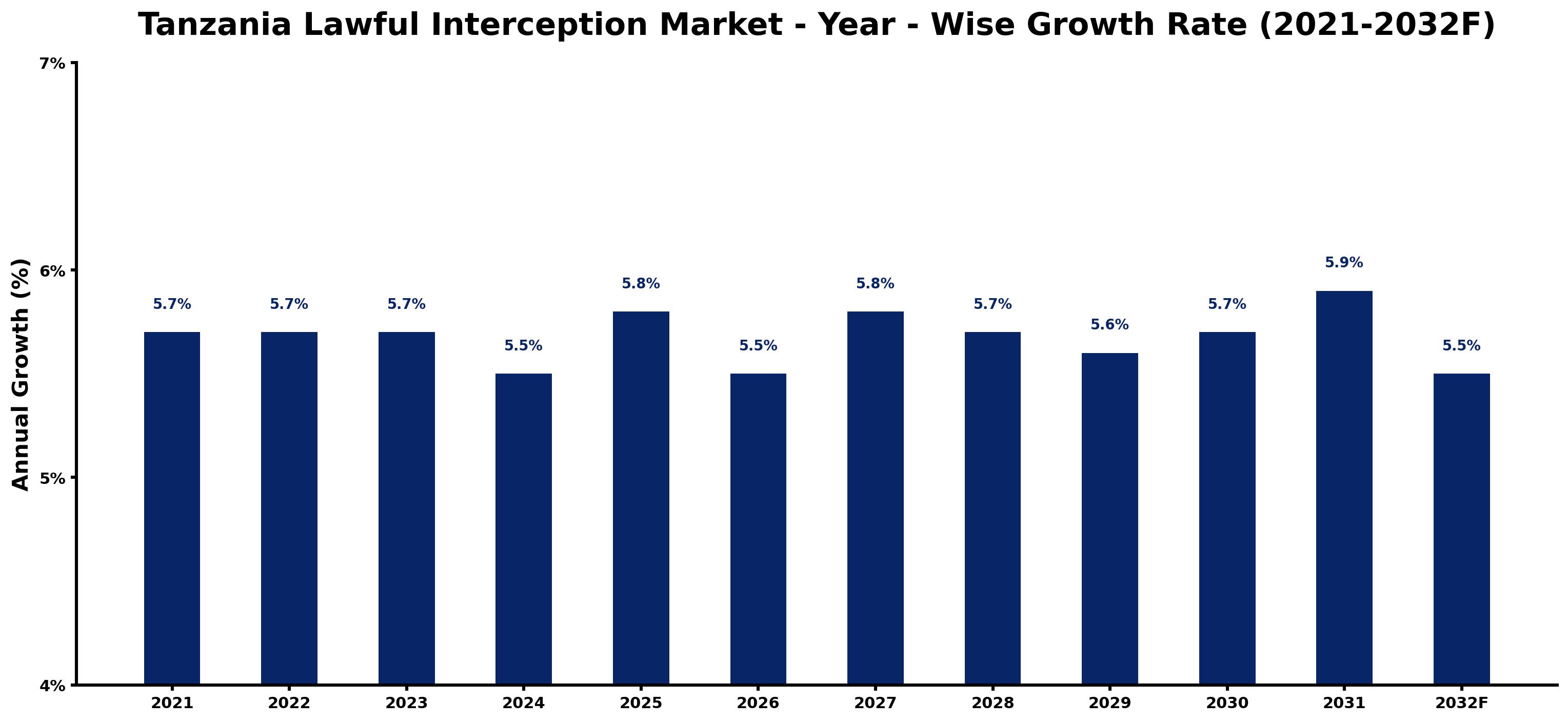 Tanzania Lawful Interception Market - Year - Wise Growth Rate (2021-2032F)

Annual Growth (%)

7%
6%
5%
4%

5.7%
5.7%
5.7%
5.5%
5.8%
5.5%
5.8%
5.7%
5.6%
5.7%
5.9%
5.5%

2021
2022
2023
2024
2025
2026
2027
2028
2029
2030
2031
2032F